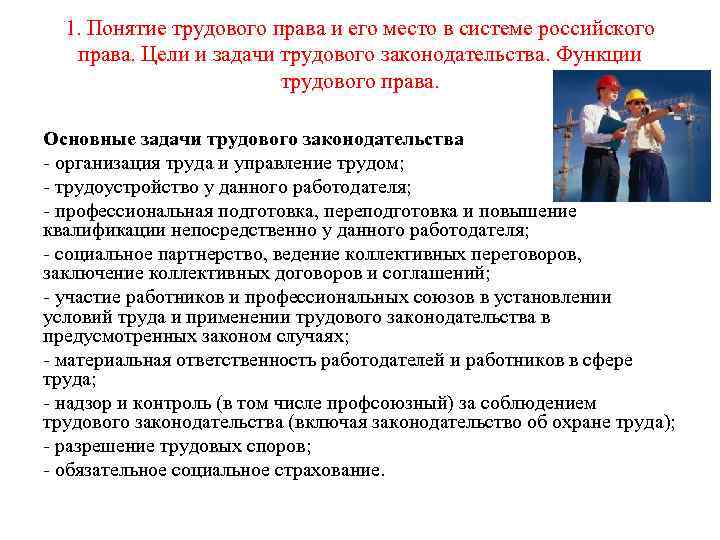 1. Понятие трудового права и его место в системе российского права. Цели и задачи трудового законодательства. Функции трудового права.

Основные задачи трудового законодательства
- организация труда и управление трудом;
- трудоустройство у данного работодателя;
- профессиональная подготовка, переподготовка и повышение квалификации непосредственно у данного работодателя;
- социальное партнерство, ведение коллективных переговоров, заключение коллективных договоров и соглашений;
- участие работников и профессиональных союзов в установлении условий труда и применении трудового законодательства в предусмотренных законом случаях;
- материальная ответственность работодателей и работников в сфере труда;
- надзор и контроль (в том числе профсоюзный) за соблюдением трудового законодательства (включая законодательство об охране труда);
- разрешение трудовых споров;
- обязательное социальное страхование.